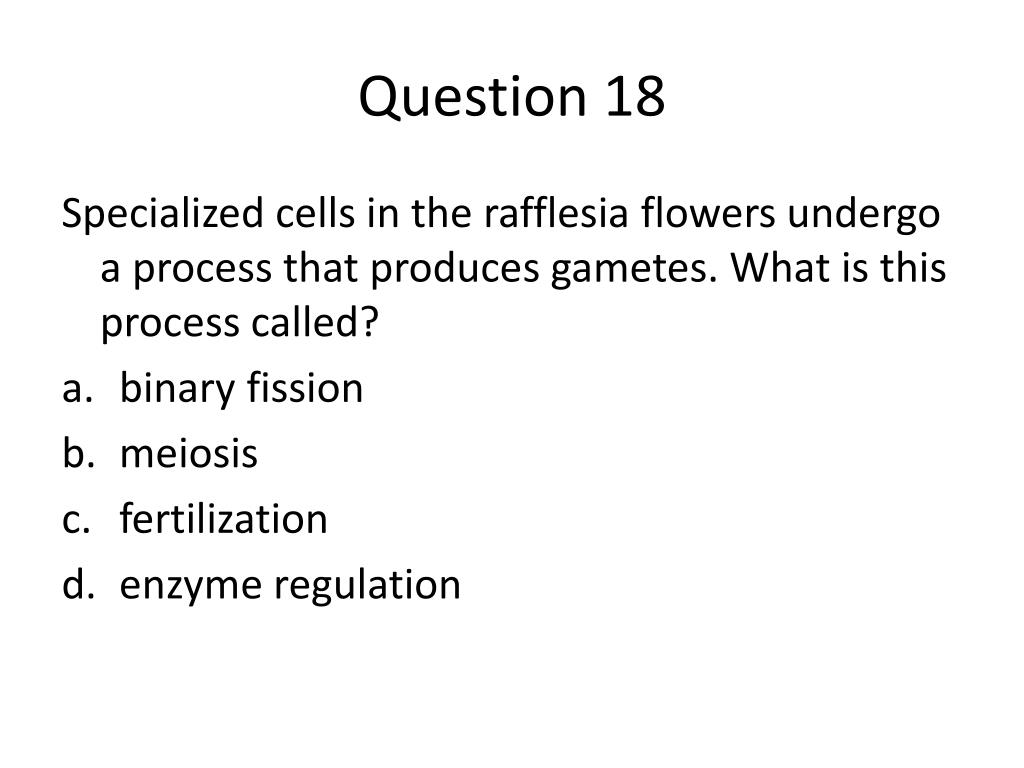 Question 18

Specialized cells in the rafflesia flowers undergo a process that produces gametes. What is this process called?

a. binary fission
b. meiosis
c. fertilization
d. enzyme regulation